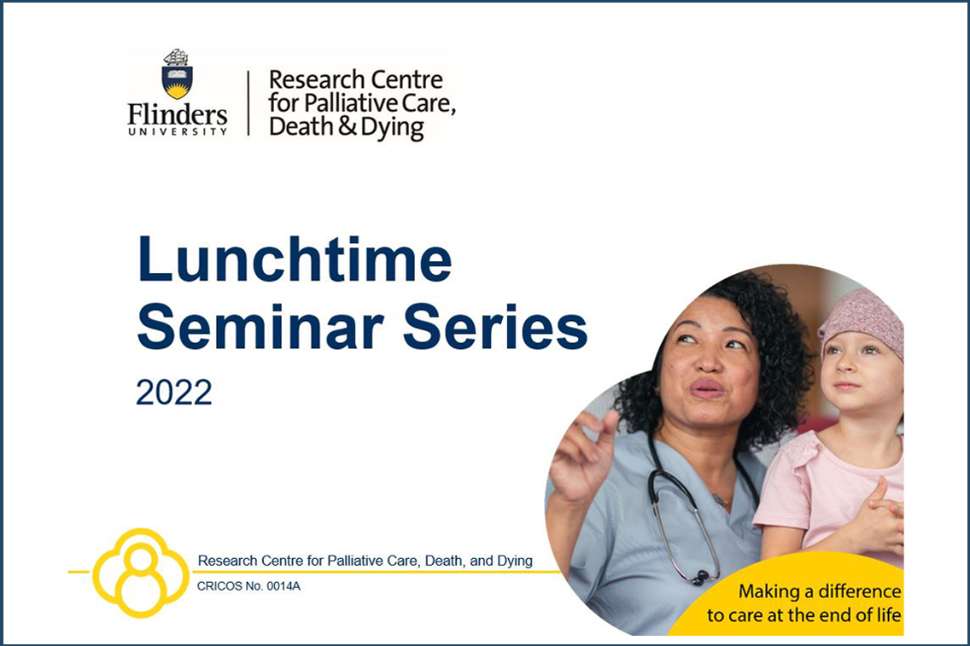 Flinders
UNIVERSITY

Research Centre for Palliative Care, Death & Dying

Lunchtime Seminar Series

2022

Research Centre for Palliative Care, Death, and Dying

CRICOS No. 0014A

Making a difference to care at the end of life